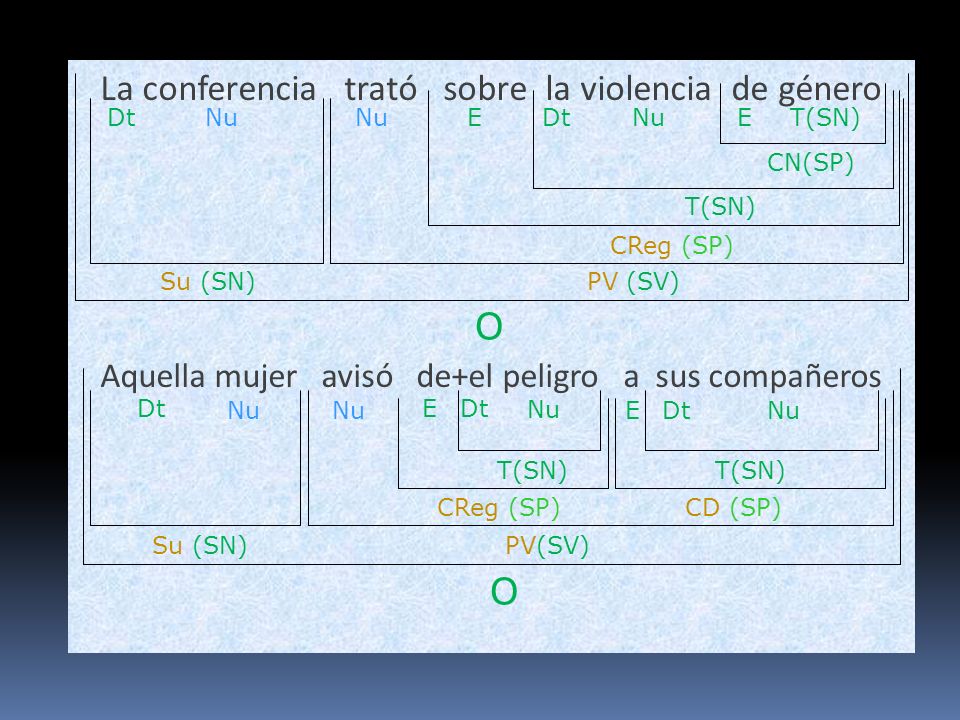 La conferencia trató sobre la violencia de género
Dt Nu Nu E Dt Nu E T(SN)
CN(SP)
T(SN)
CReg (SP)
Su (SN) PV (SV)
O

Aquella mujer avisó de+el peligro a sus compañeros
Dt Nu Nu E Dt Nu E Dt Nu
T(SN) T(SN)
CReg (SP) CD (SP)
Su (SN) PV(SV)
O